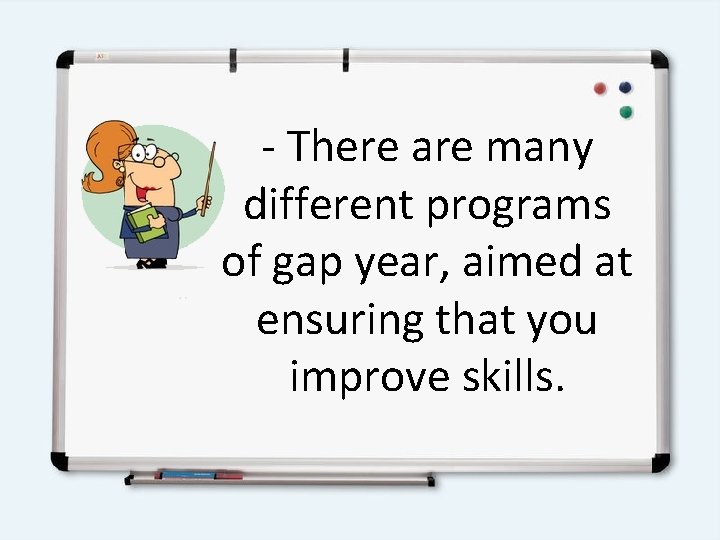 - There are many different programs of gap year, aimed at ensuring that you improve skills.